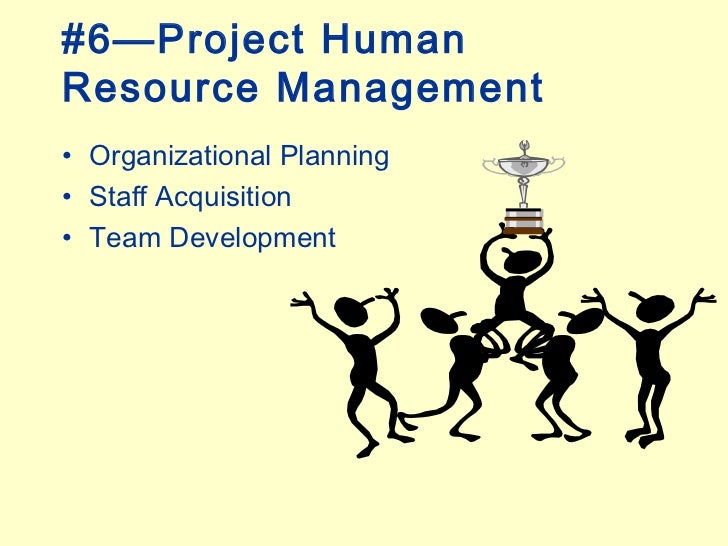 #6—Project Human Resource Management

• Organizational Planning
• Staff Acquisition
• Team Development